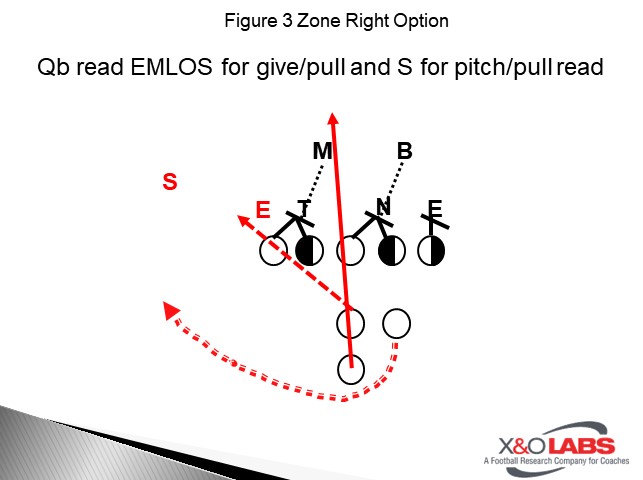 Figure 3 Zone Right Option

Qb read EMLOS for give/pull and S for pitch/pull read

M
B
S
E
T
N
E

X&O LABS
A Football Research Company for Coaches